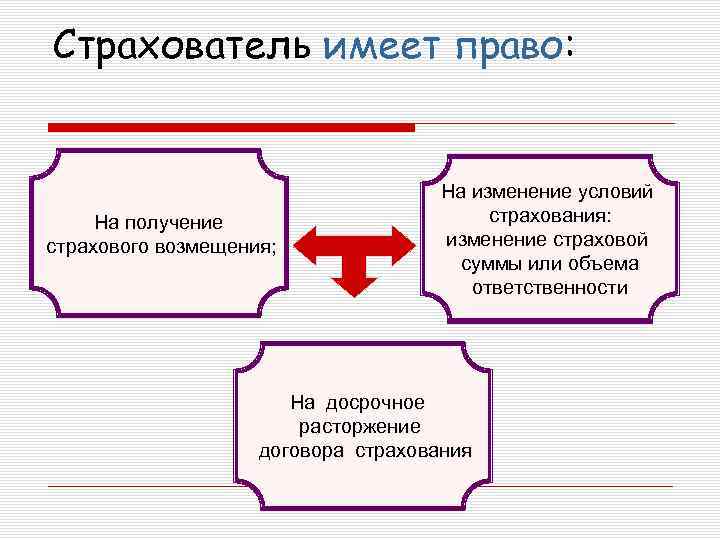 Страхователь имеет право:

На получение страхового возмещения;

На изменение условий страхования: изменение страховой суммы или объема ответственности

На досрочное расторжение договора страхования